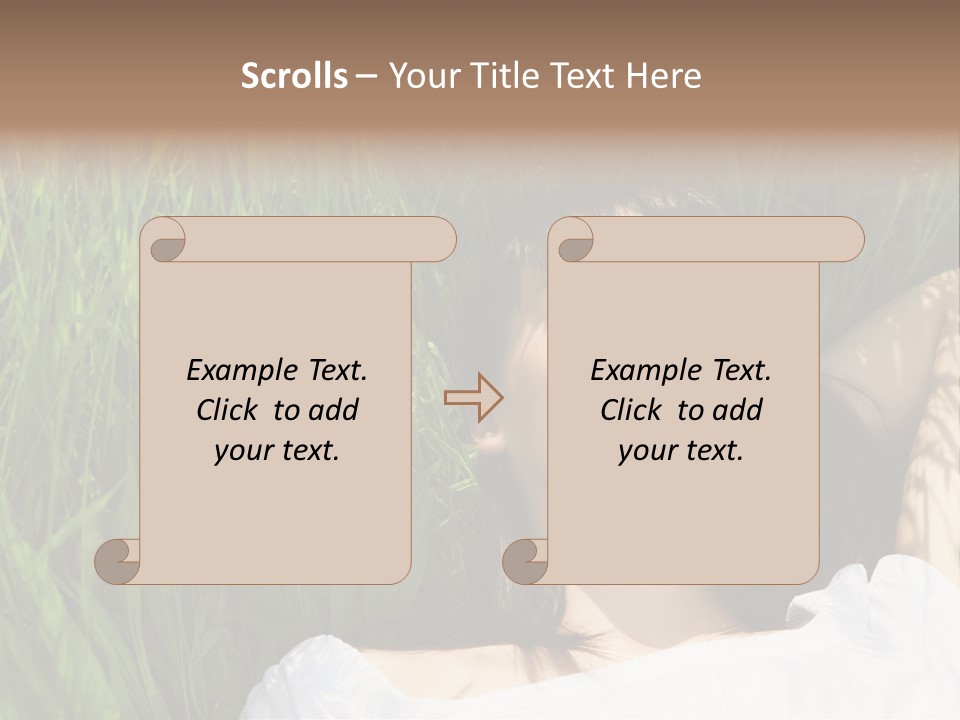 Scrolls – Your Title Text Here

Example Text. Click to add your text.

Example Text. Click to add your text.